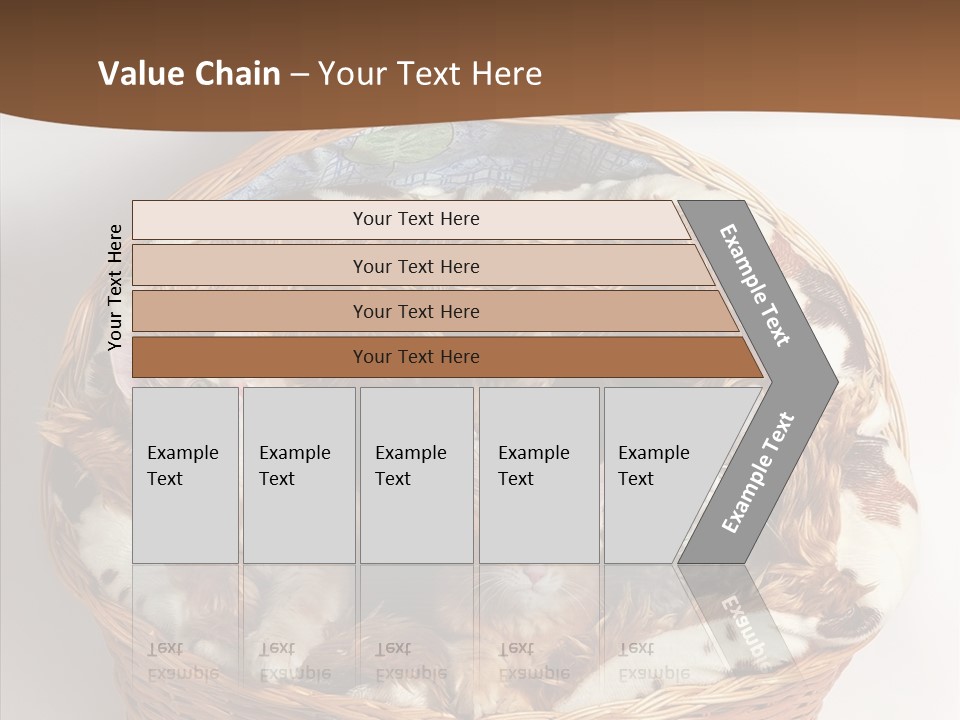 Value Chain – Your Text Here

Your Text Here

Your Text Here

Your Text Here

Your Text Here

Your Text Here

Example Text

Example Text

Example Text

Example Text

Example Text

Example Text

Example Text